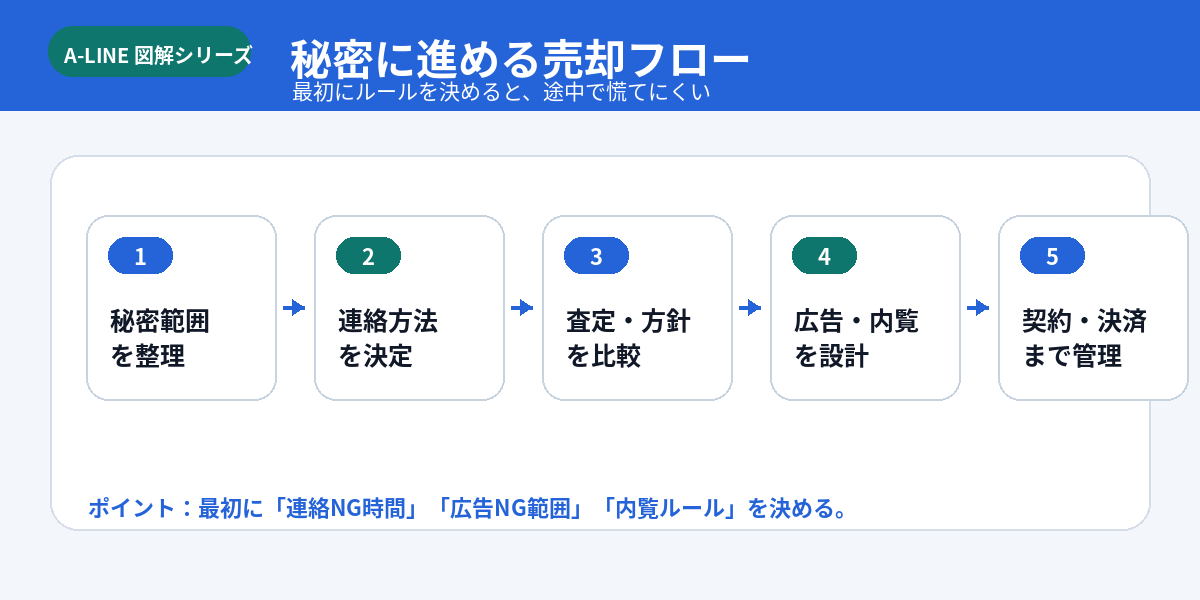 A-LINE 図解シリーズ

秘密に進める売却フロー

最初にルールを決めると、途中で慌てにくい

1
秘密範囲を整理

2
連絡方法を決定

3
査定・方針を比較

4
広告・内覧を設計

5
契約・決済まで管理

ポイント：最初に「連絡NG時間」「広告NG範囲」「内覧ルール」を決める。